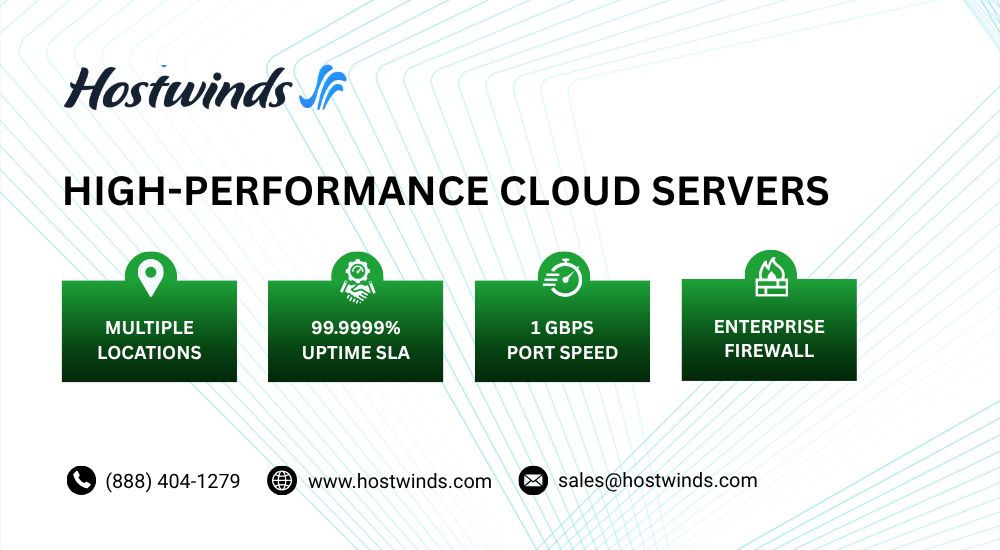 Hostwinds

HIGH-PERFORMANCE CLOUD SERVERS

MULTIPLE LOCATIONS

99.9999% UPTIME SLA

1 GBPS PORT SPEED

ENTERPRISE FIREWALL

(888) 404-1279

www.hostwinds.com

sales@hostwinds.com